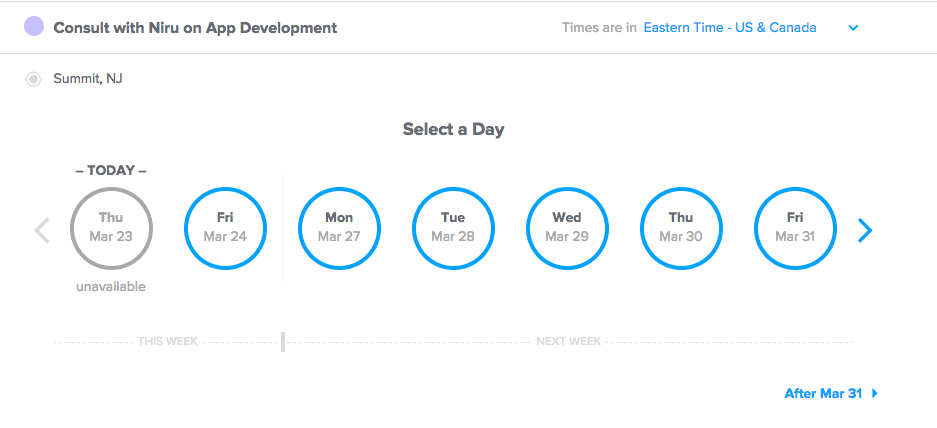 Consult with Niru on App Development

Times are in Eastern Time - US & Canada

Summit, NJ

Select a Day

– TODAY –

Thu
Mar 23
unavailable

Fri
Mar 24

Mon
Mar 27

Tue
Mar 28

Wed
Mar 29

Thu
Mar 30

Fri
Mar 31

THIS WEEK

NEXT WEEK

After Mar 31